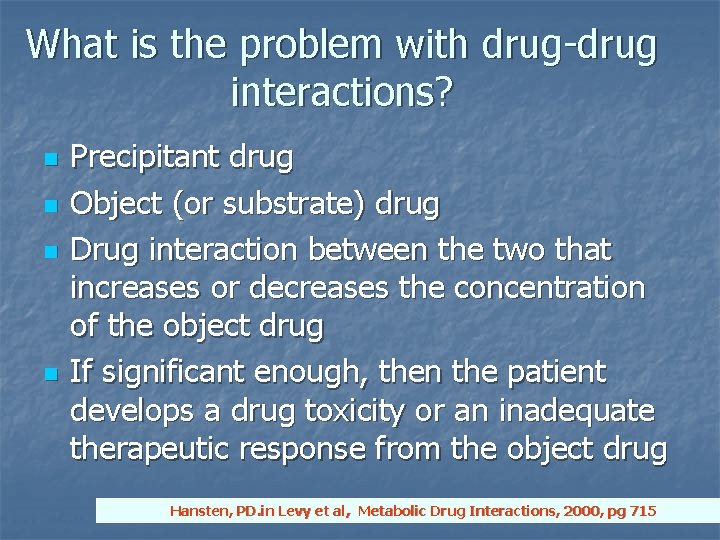 What is the problem with drug-drug interactions?

- Precipitant drug
- Object (or substrate) drug
- Drug interaction between the two that increases or decreases the concentration of the object drug
- If significant enough, then the patient develops a drug toxicity or an inadequate therapeutic response from the object drug

Hansten, PD.in Levy et al, Metabolic Drug Interactions, 2000, pg 715